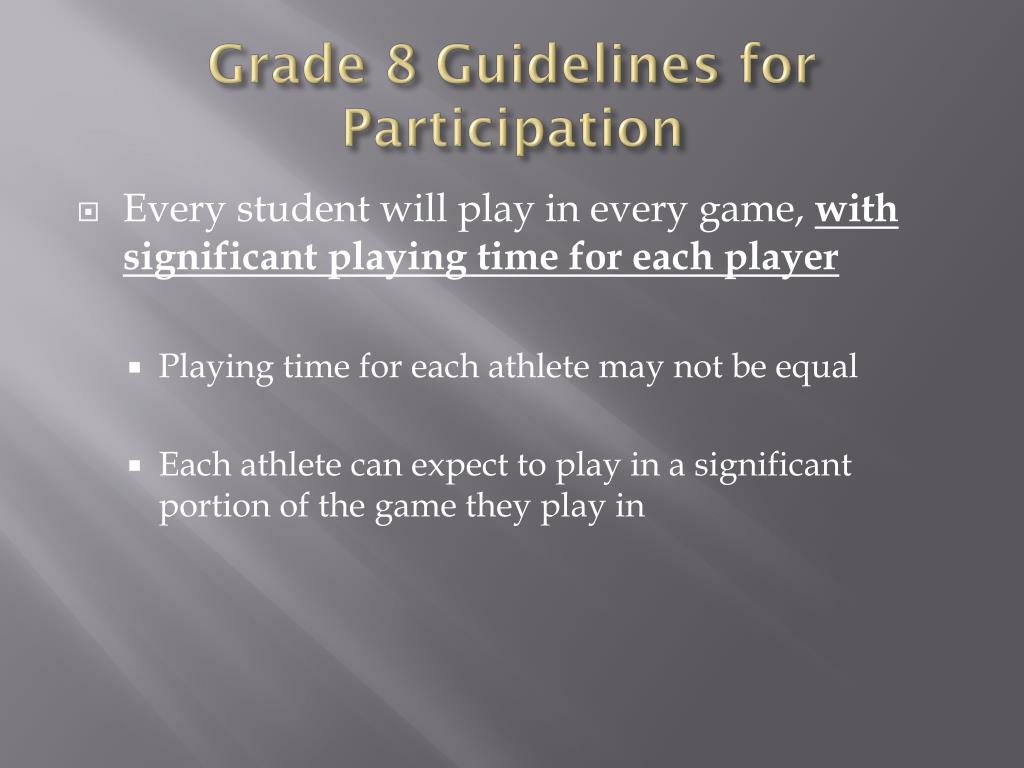 Grade 8 Guidelines for Participation

Every student will play in every game, with significant playing time for each player

Playing time for each athlete may not be equal

Each athlete can expect to play in a significant portion of the game they play in